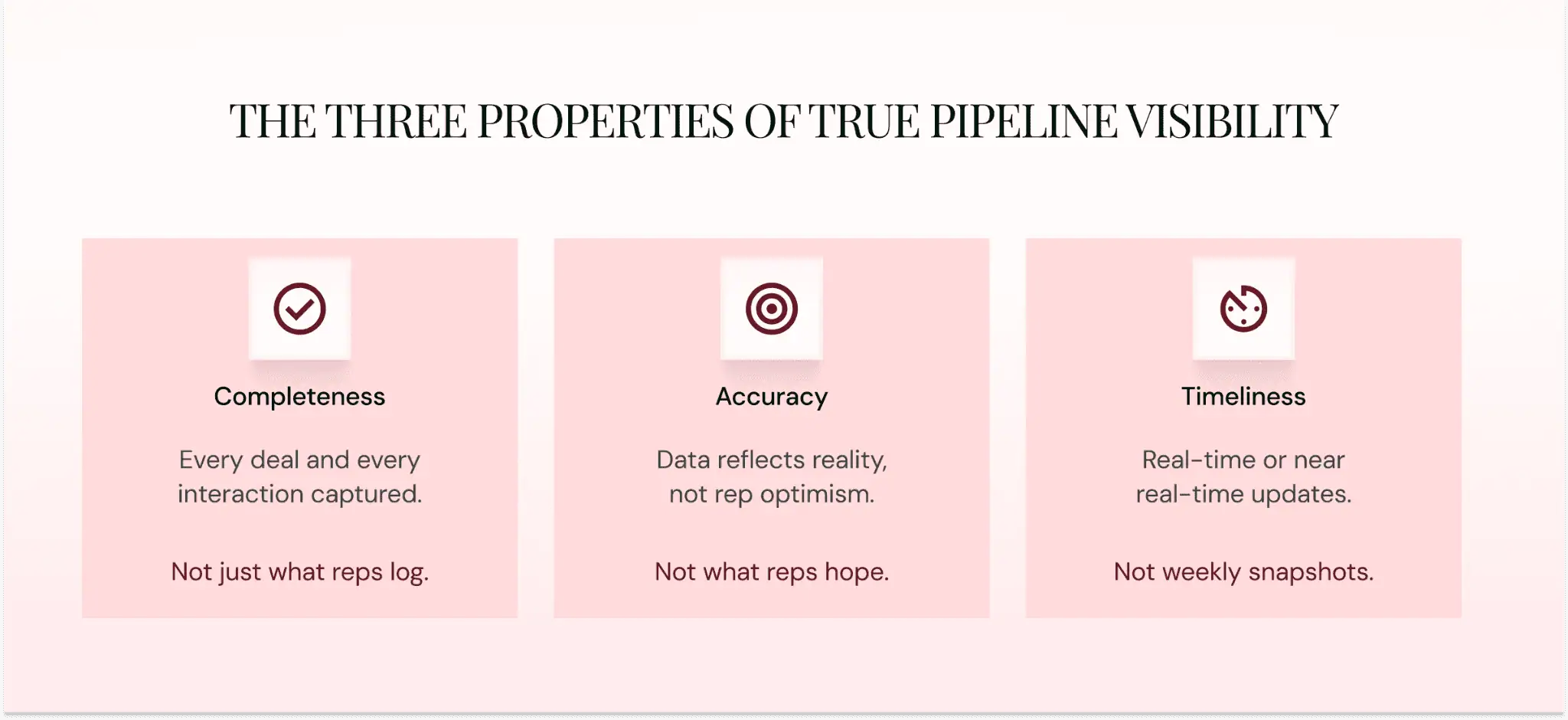 THE THREE PROPERTIES OF TRUE PIPELINE VISIBILITY

Completeness

Every deal and every interaction captured.

Not just what reps log.

Accuracy

Data reflects reality, not rep optimism.

Not what reps hope.

Timeliness

Real-time or near real-time updates.

Not weekly snapshots.